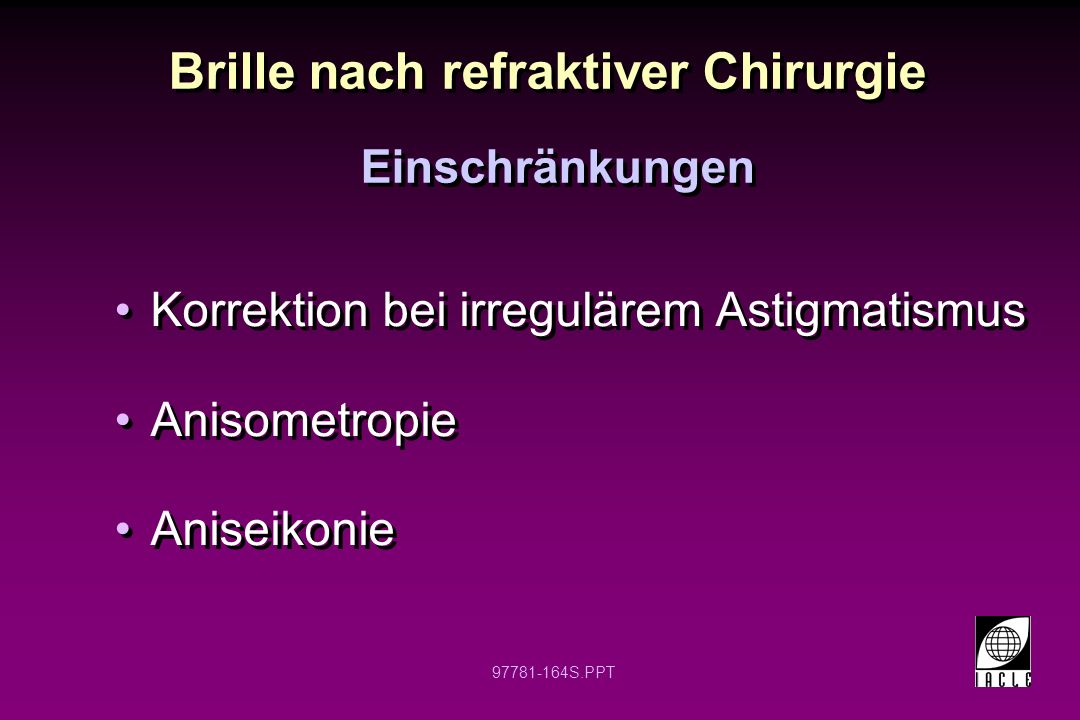 Brille nach refraktiver Chirurgie

Einschränkungen

• Korrektion bei irregulärem Astigmatismus

• Anisometropie

• Aniseikonie

97781-164S.PPT

IACLE